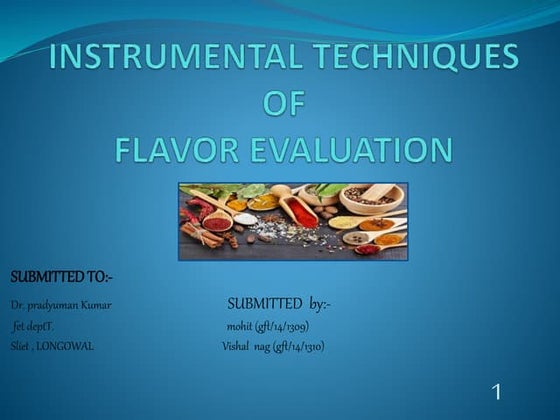 INSTRUMENTAL TECHNIQUES OF FLAVOR EVALUATION

SUBMITTED TO:-

Dr. pradyuman Kumar

fet deptT.

Sliet , LONGOWAL

SUBMITTED by:-

mohit (gft/14/1309)

Vishal nag (gft/14/1310)

1